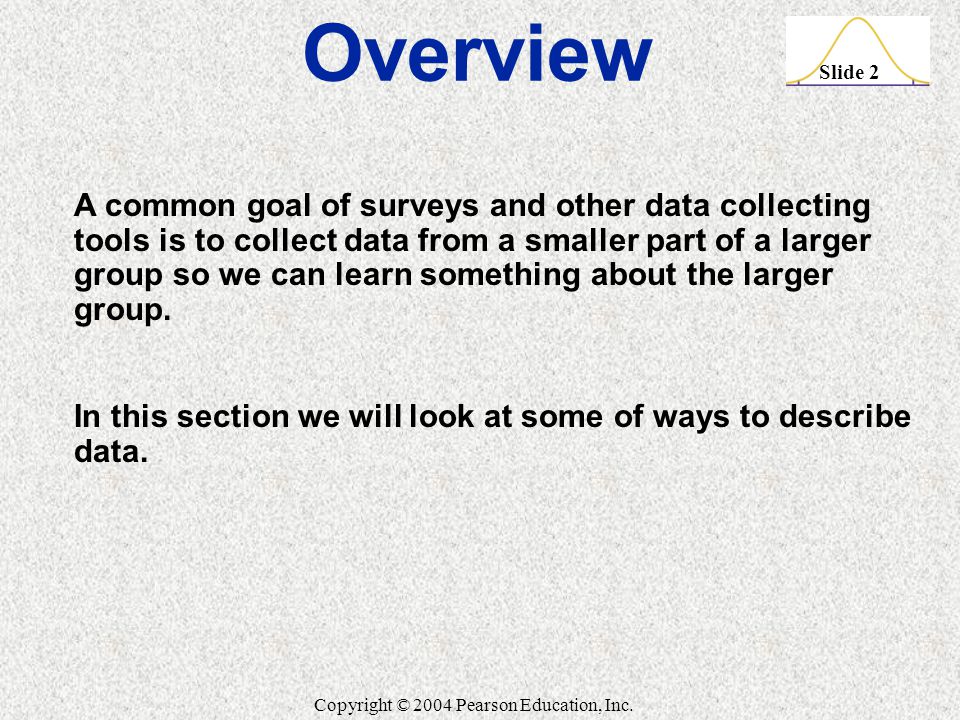 Overview

Slide 2

A common goal of surveys and other data collecting tools is to collect data from a smaller part of a larger group so we can learn something about the larger group.

In this section we will look at some of ways to describe data.

Copyright © 2004 Pearson Education, Inc.